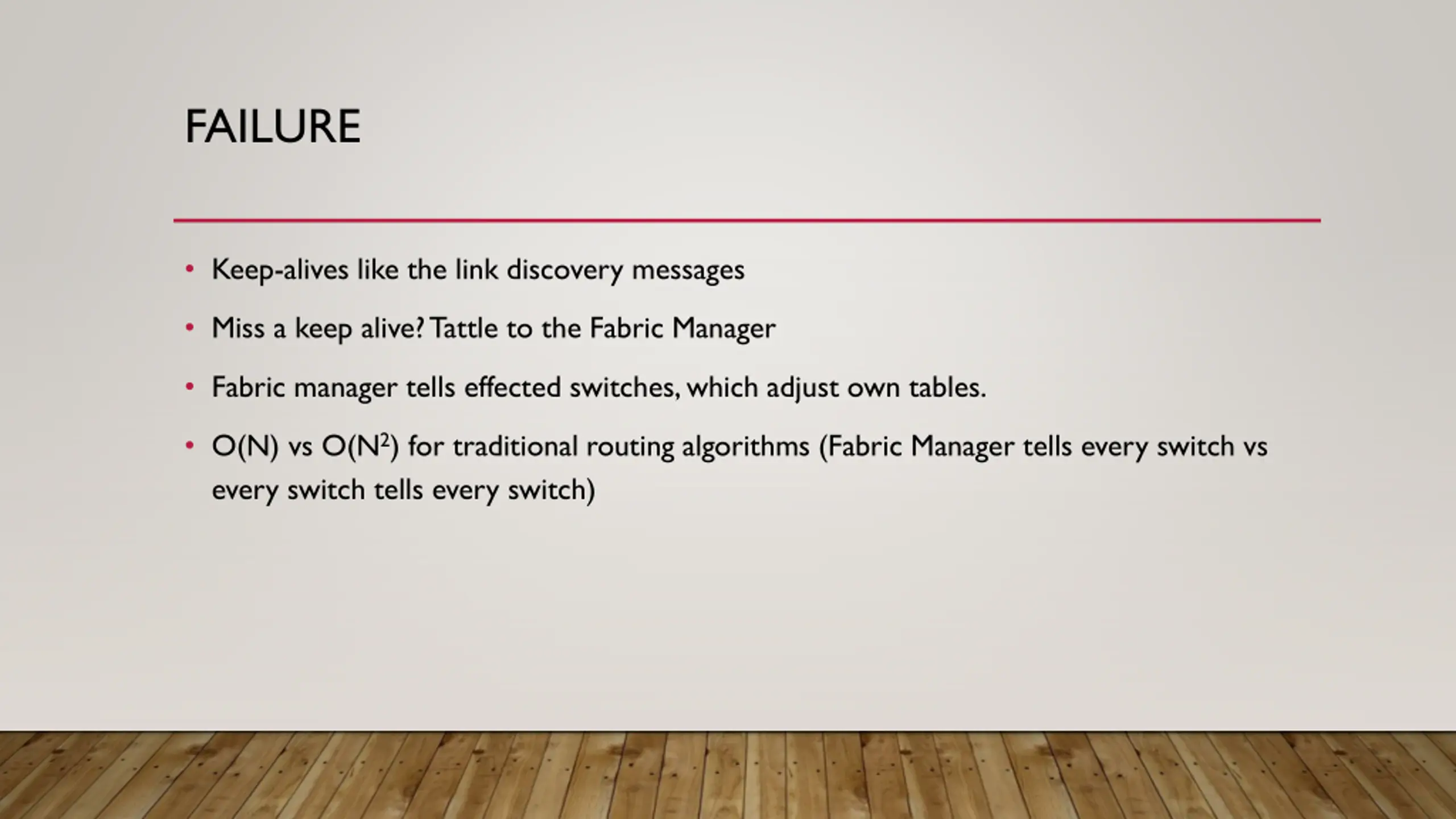 FAILURE

• Keep-alives like the link discovery messages

• Miss a keep alive? Tattle to the Fabric Manager

• Fabric manager tells effected switches, which adjust own tables.

• $O(N)$ vs $O(N^2)$ for traditional routing algorithms (Fabric Manager tells every switch vs every switch tells every switch)